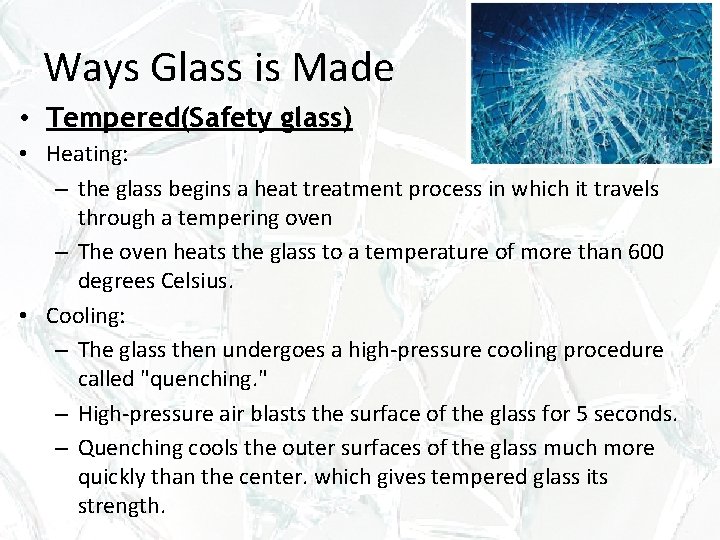 Ways Glass is Made

• Tempered(Safety glass)
• Heating:
– the glass begins a heat treatment process in which it travels through a tempering oven
– The oven heats the glass to a temperature of more than 600 degrees Celsius.
• Cooling:
– The glass then undergoes a high-pressure cooling procedure called "quenching."
– High-pressure air blasts the surface of the glass for 5 seconds.
– Quenching cools the outer surfaces of the glass much more quickly than the center. which gives tempered glass its strength.